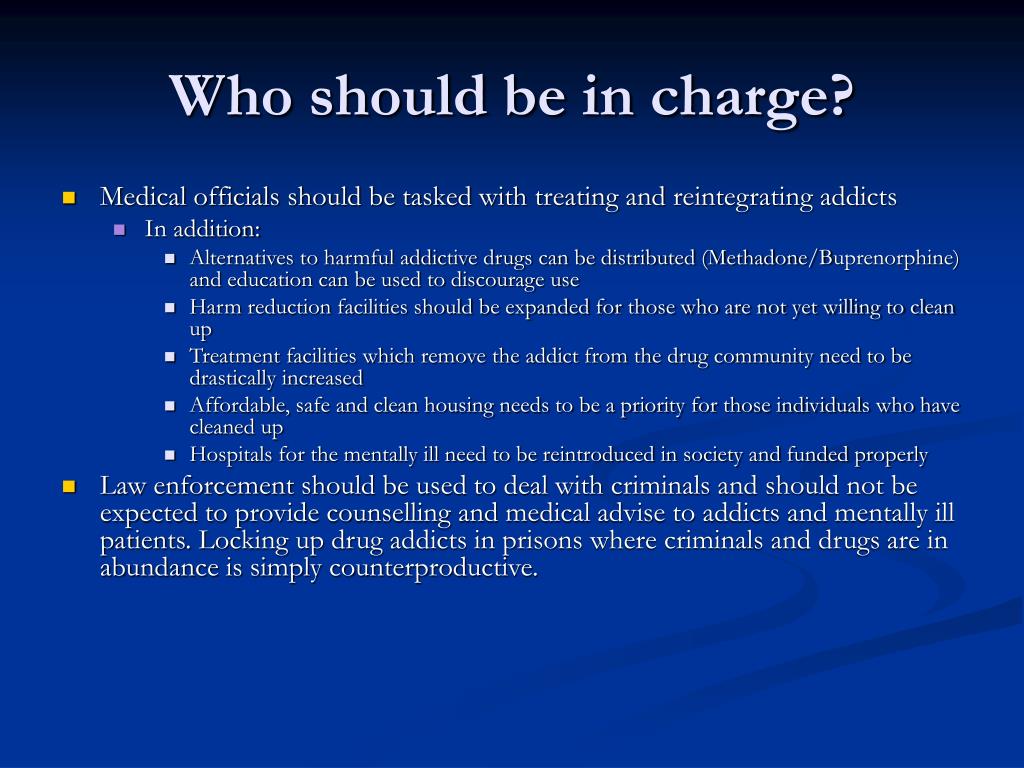 Who should be in charge?

- Medical officials should be tasked with treating and reintegrating addicts
  - In addition:
    - Alternatives to harmful addictive drugs can be distributed (Methadone/Buprenorphine) and education can be used to discourage use
    - Harm reduction facilities should be expanded for those who are not yet willing to clean up
    - Treatment facilities which remove the addict from the drug community need to be drastically increased
    - Affordable, safe and clean housing needs to be a priority for those individuals who have cleaned up
    - Hospitals for the mentally ill need to be reintroduced in society and funded properly
- Law enforcement should be used to deal with criminals and should not be expected to provide counselling and medical advise to addicts and mentally ill patients. Locking up drug addicts in prisons where criminals and drugs are in abundance is simply counterproductive.